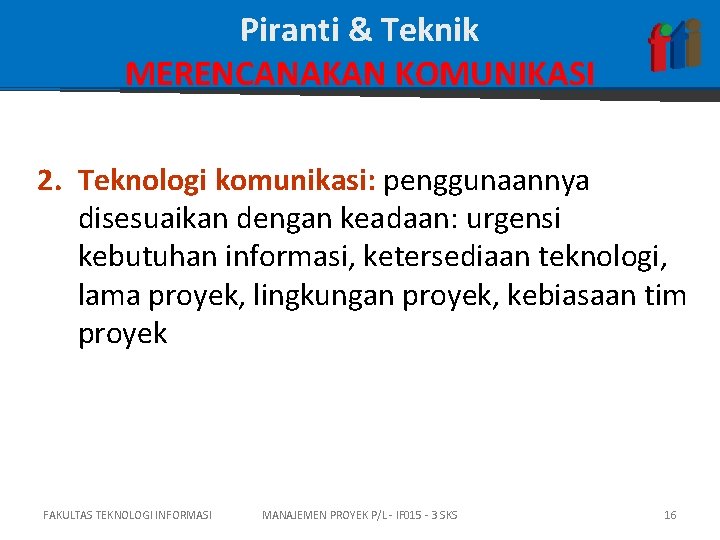 Piranti & Teknik
MERENCANAKAN KOMUNIKASI

fti

2. Teknologi komunikasi: penggunaannya disesuaikan dengan keadaan: urgensi kebutuhan informasi, ketersediaan teknologi, lama proyek, lingkungan proyek, kebiasaan tim proyek

FAKULTAS TEKNOLOGI INFORMASI MANAJEMEN PROYEK P/L - IF015 - 3 SKS 16